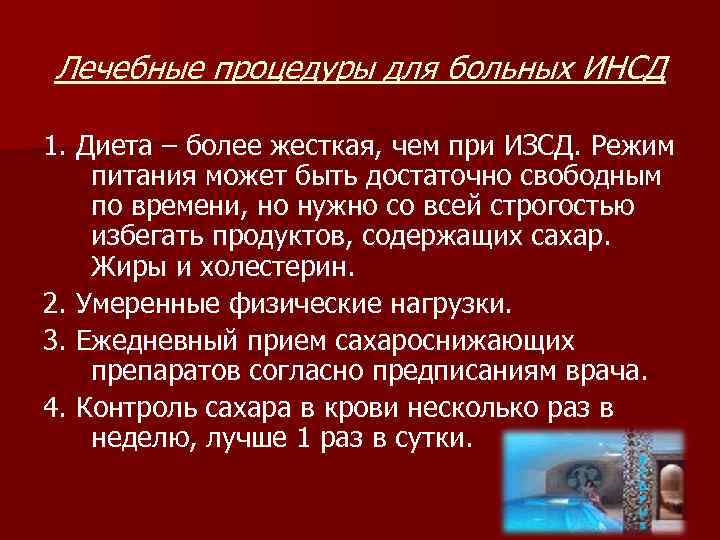 Лечебные процедуры для больных ИНСД

1. Диета – более жесткая, чем при ИЗСД. Режим питания может быть достаточно свободным по времени, но нужно со всей строгостью избегать продуктов, содержащих сахар. Жиры и холестерин.

2. Умеренные физические нагрузки.

3. Ежедневный прием сахароснижающих препаратов согласно предписаниям врача.

4. Контроль сахара в крови несколько раз в неделю, лучше 1 раз в сутки.